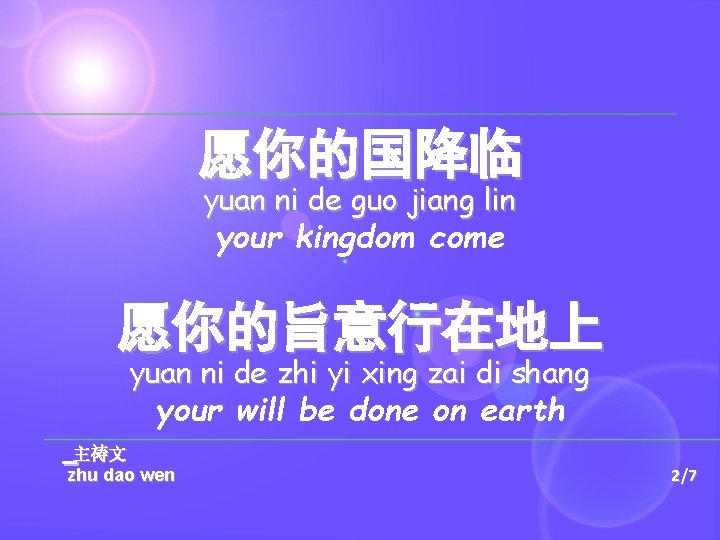 愿你的国降临
yuan ni de guo jiang lin
your kingdom come

愿你的旨意行在地上
yuan ni de zhi yi xing zai di shang
your will be done on earth

_主祷文
zhu dao wen

2/7